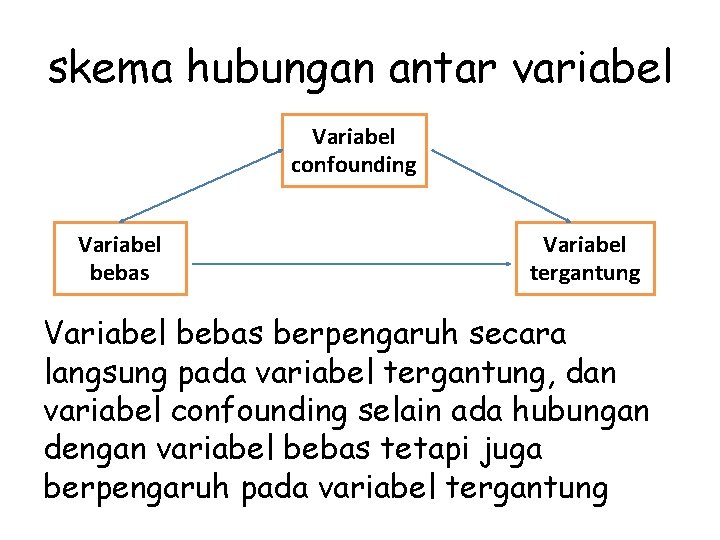 skema hubungan antar variabel

Variabel confounding

Variabel bebas

Variabel tergantung

Variabel bebas berpengaruh secara langsung pada variabel tergantung, dan variabel confounding selain ada hubungan dengan variabel bebas tetapi juga berpengaruh pada variabel tergantung